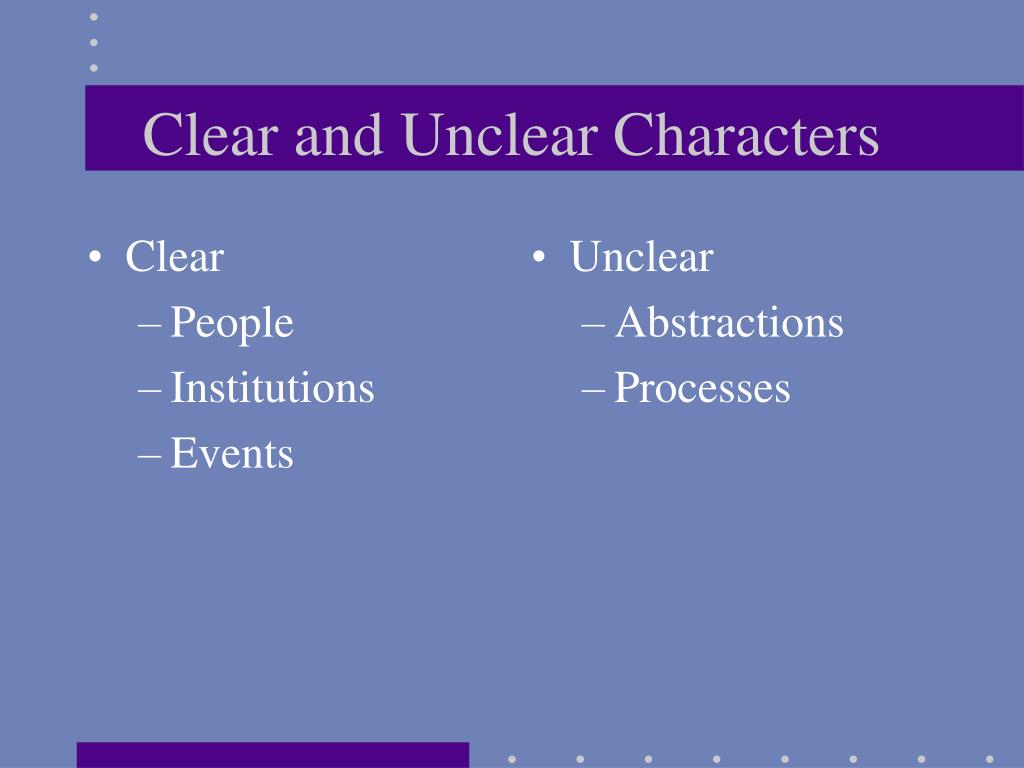 Clear and Unclear Characters

• Clear
– People
– Institutions
– Events

• Unclear
– Abstractions
– Processes